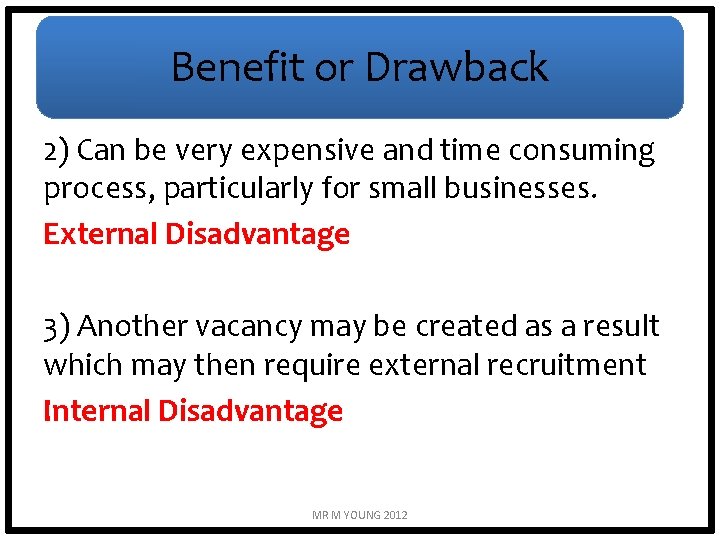 Benefit or Drawback

2) Can be very expensive and time consuming process, particularly for small businesses.

External Disadvantage

3) Another vacancy may be created as a result which may then require external recruitment

Internal Disadvantage

MR M YOUNG 2012